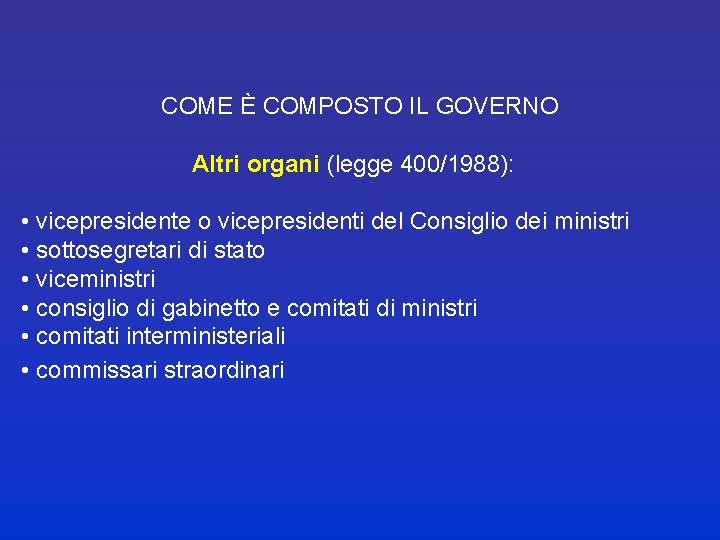 COME È COMPOSTO IL GOVERNO

Altri organi (legge 400/1988):

• vicepresidente o vicepresidenti del Consiglio dei ministri
• sottosegretari di stato
• viceministri
• consiglio di gabinetto e comitati di ministri
• comitati interministeriali
• commissari straordinari